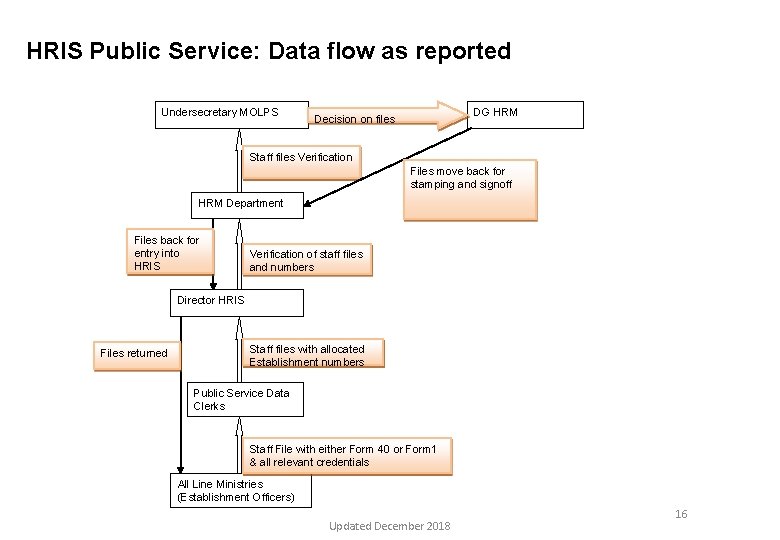 HRIS Public Service: Data flow as reported

Undersecretary MOLPS

Decision on files

DG HRM

Staff files Verification

Files move back for stamping and signoff

HRM Department

Files back for entry into HRIS

Verification of staff files and numbers

Director HRIS

Files returned

Staff files with allocated Establishment numbers

Public Service Data Clerks

Staff File with either Form 40 or Form1 & all relevant credentials

All Line Ministries (Establishment Officers)

16

Updated December 2018